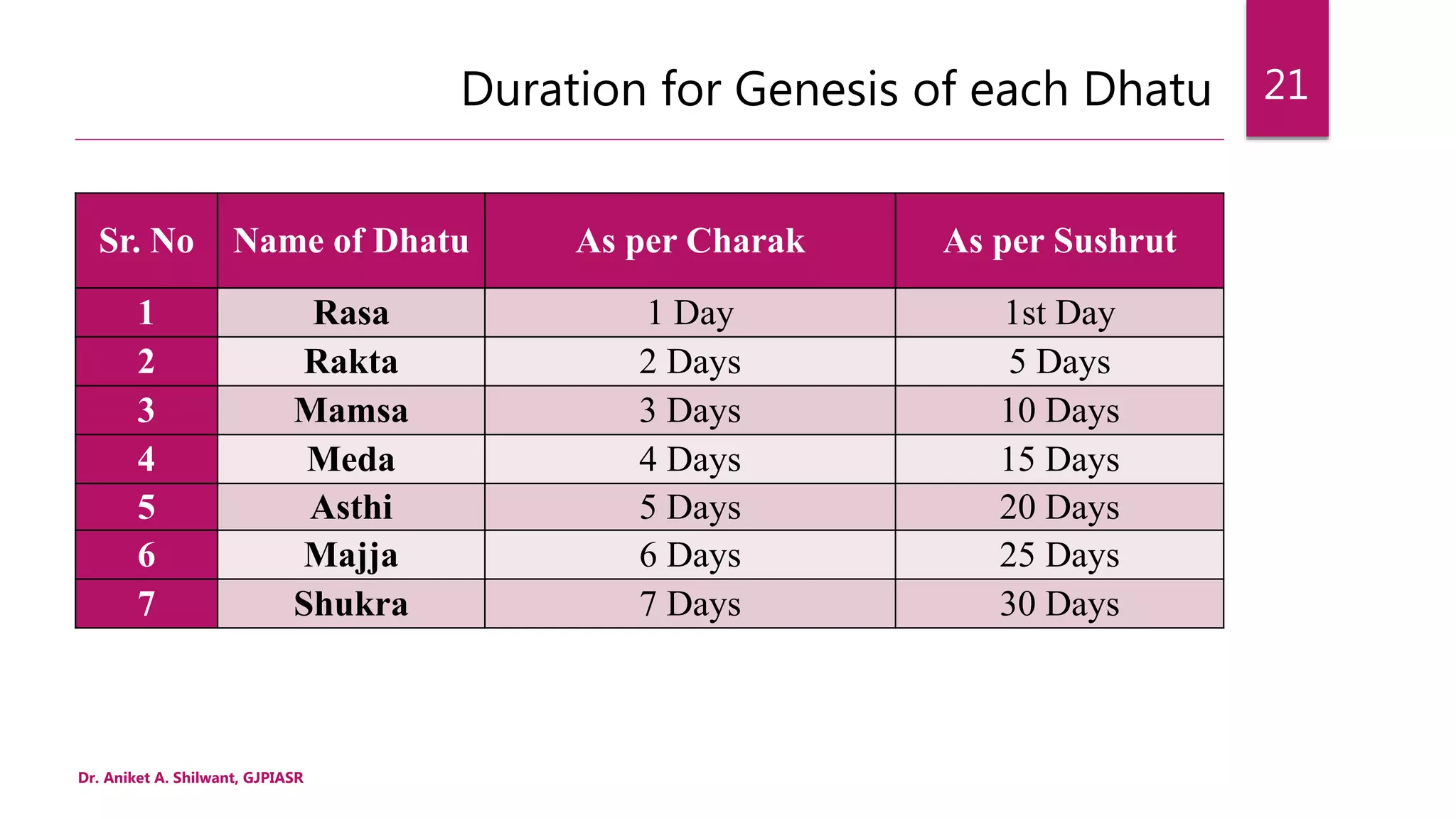 Duration for Genesis of each Dhatu

21

| Sr. No | Name of Dhatu | As per Charak | As per Sushrut |
|---|---|---|---|
| 1 | Rasa | 1 Day | 1st Day |
| 2 | Rakta | 2 Days | 5 Days |
| 3 | Mamsa | 3 Days | 10 Days |
| 4 | Meda | 4 Days | 15 Days |
| 5 | Asthi | 5 Days | 20 Days |
| 6 | Majja | 6 Days | 25 Days |
| 7 | Shukra | 7 Days | 30 Days |

Dr. Aniket A. Shilwant, GJPIASR